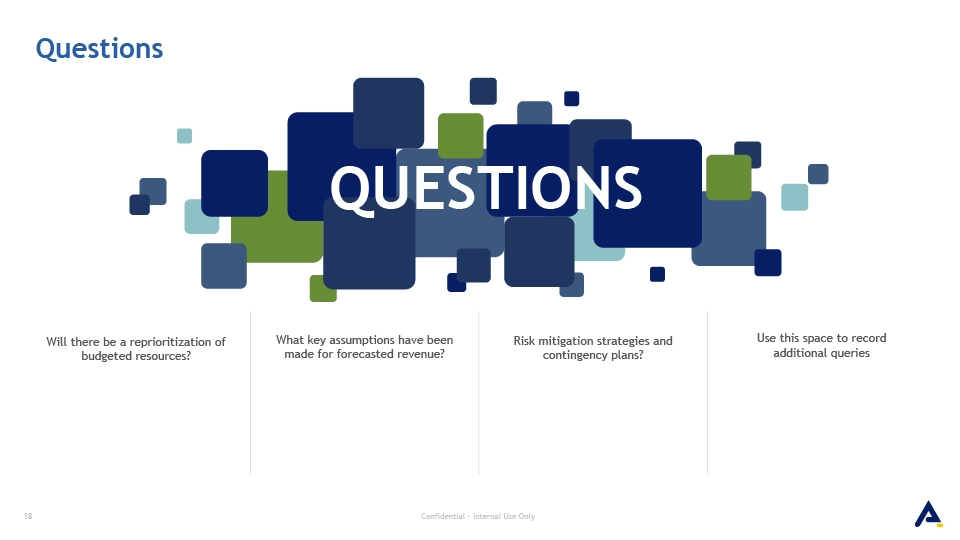 Questions

QUESTIONS

Will there be a reprioritization of budgeted resources?

What key assumptions have been made for forecasted revenue?

Risk mitigation strategies and contingency plans?

Use this space to record additional queries

18

Confidential - Internal Use Only